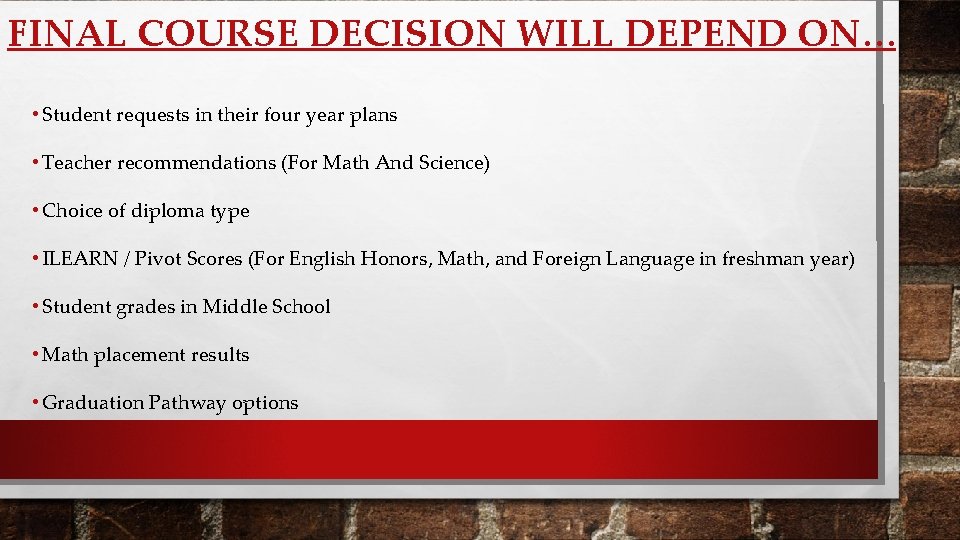 FINAL COURSE DECISION WILL DEPEND ON…

• Student requests in their four year plans

• Teacher recommendations (For Math And Science)

• Choice of diploma type

• ILEARN / Pivot Scores (For English Honors, Math, and Foreign Language in freshman year)

• Student grades in Middle School

• Math placement results

• Graduation Pathway options